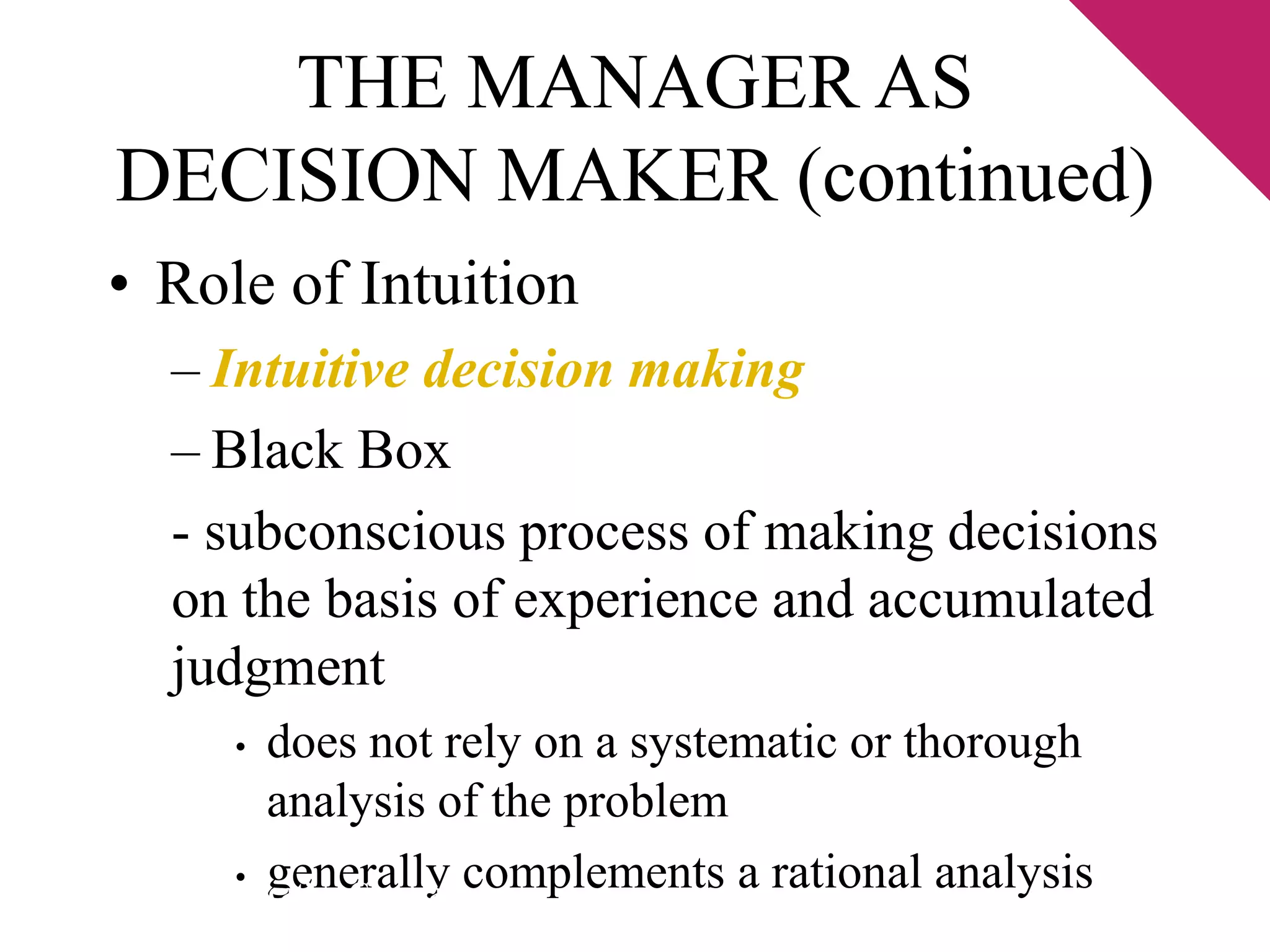 THE MANAGER AS DECISION MAKER (continued)

• Role of Intuition

– Intuitive decision making

– Black Box

- subconscious process of making decisions on the basis of experience and accumulated judgment

• does not rely on a systematic or thorough analysis of the problem

• generally complements a rational analysis